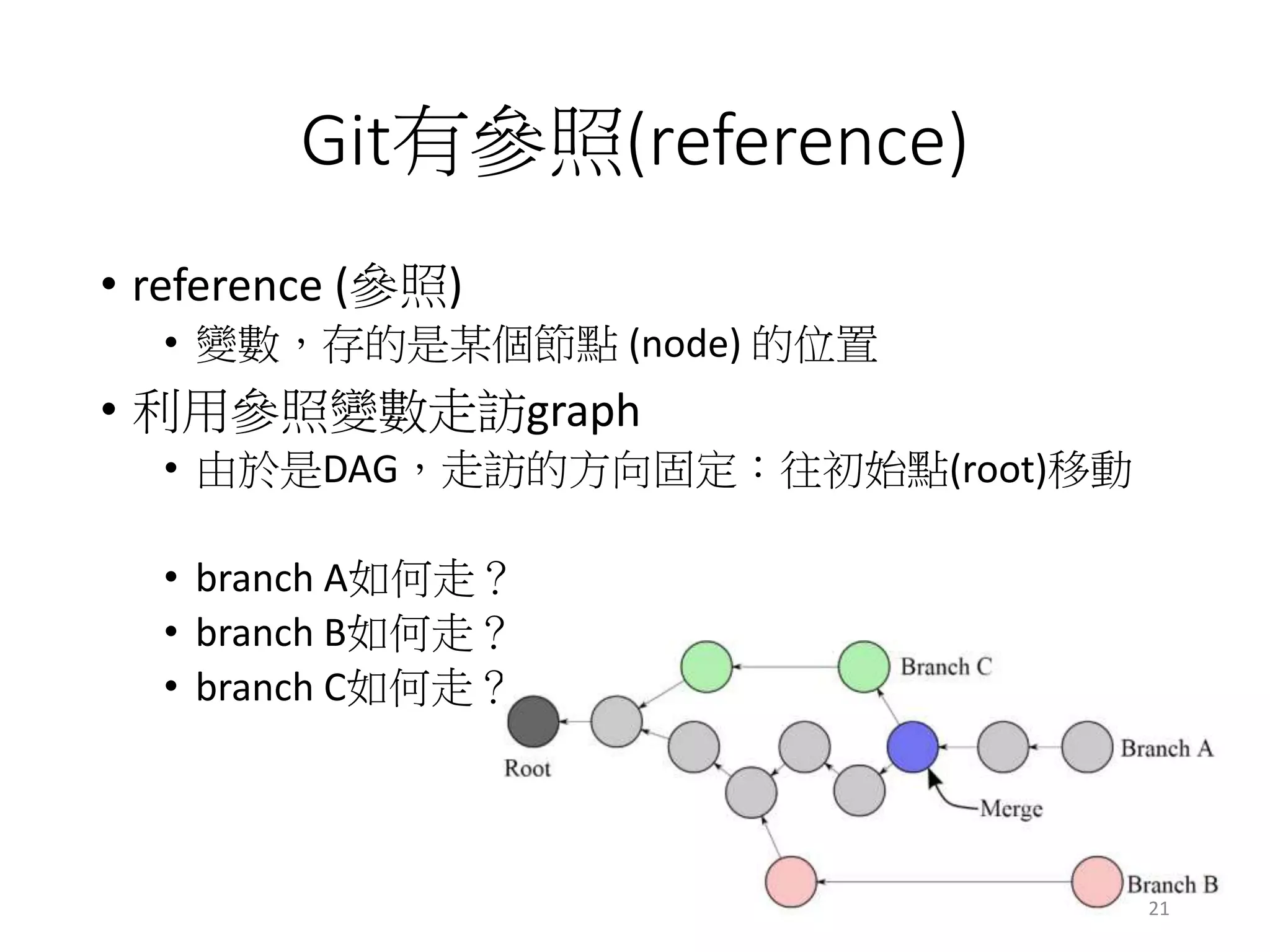 Git有參照(reference)

• reference (參照)
  • 變數，存的是某個節點 (node) 的位置
• 利用參照變數走訪graph
  • 由於是DAG，走訪的方向固定：往初始點(root)移動

  • branch A如何走？
  • branch B如何走？
  • branch C如何走？

Branch C
Root
Branch A
Merge
Branch B
21